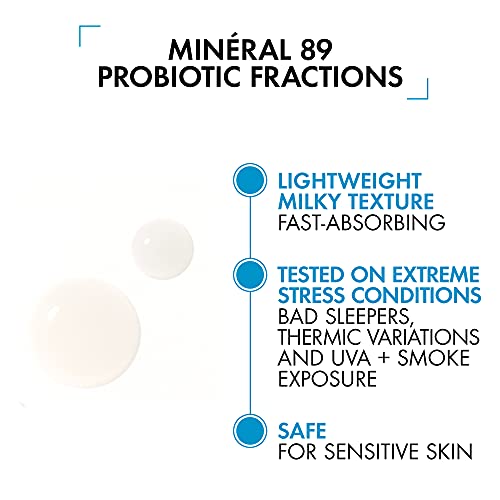 MINÉRAL 89
PROBIOTIC FRACTIONS

LIGHTWEIGHT MILKY TEXTURE
FAST-ABSORBING

TESTED ON EXTREME STRESS CONDITIONS
BAD SLEEPERS, THERMIC VARIATIONS AND UVA + SMOKE EXPOSURE

SAFE
FOR SENSITIVE SKIN